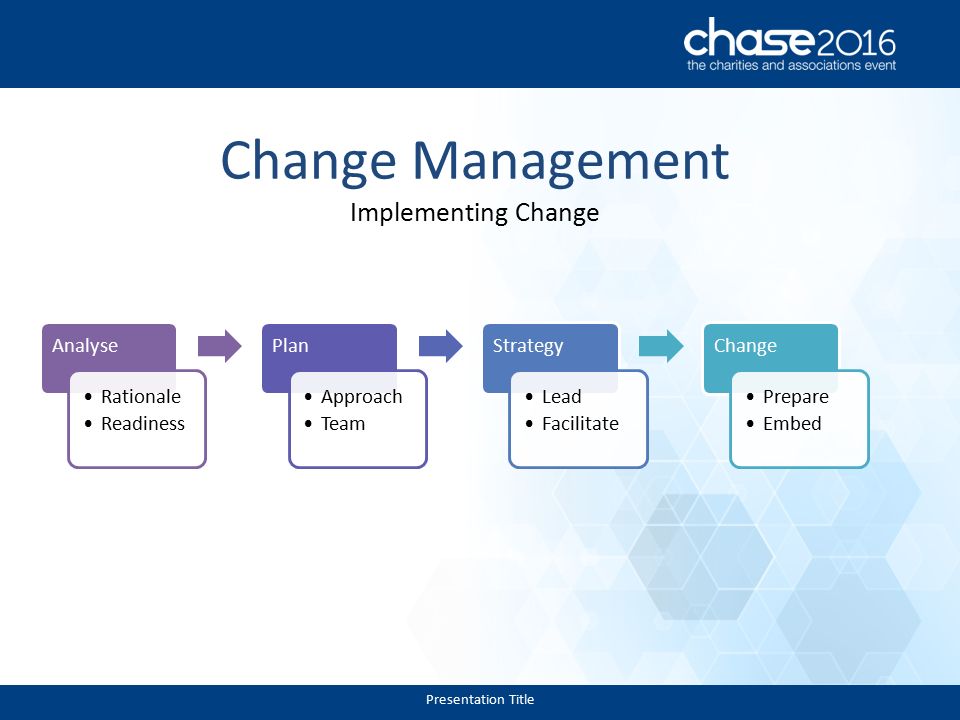 chase2016
the charities and associations event

Change Management
Implementing Change

Analyse
• Rationale
• Readiness

Plan
• Approach
• Team

Strategy
• Lead
• Facilitate

Change
• Prepare
• Embed

Presentation Title